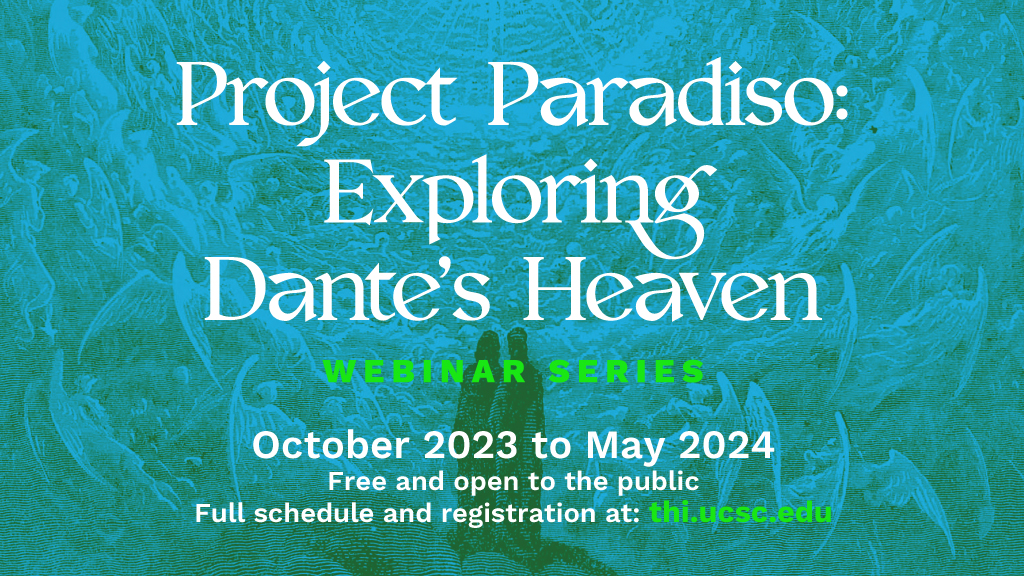 Project Paradiso:
Exploring
Dante's Heaven

WEBINAR SERIES

October 2023 to May 2024
Free and open to the public
Full schedule and registration at: thi.ucsc.edu